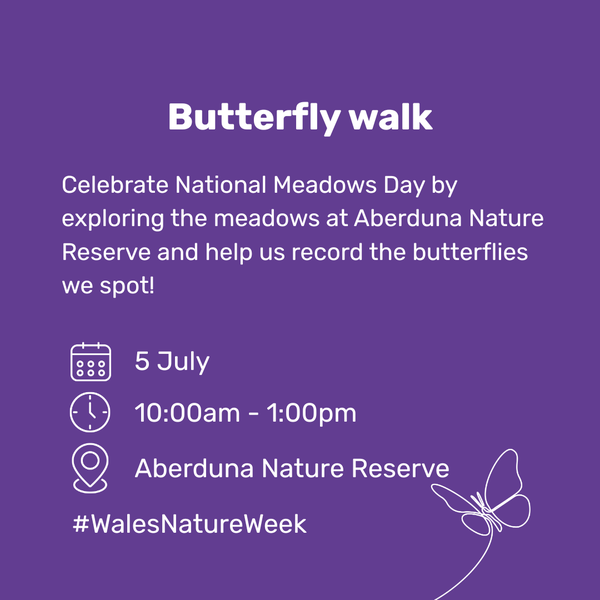 Butterfly walk

Celebrate National Meadows Day by exploring the meadows at Aberduna Nature Reserve and help us record the butterflies we spot!

5 July

10:00am - 1:00pm

Aberduna Nature Reserve

#WalesNatureWeek